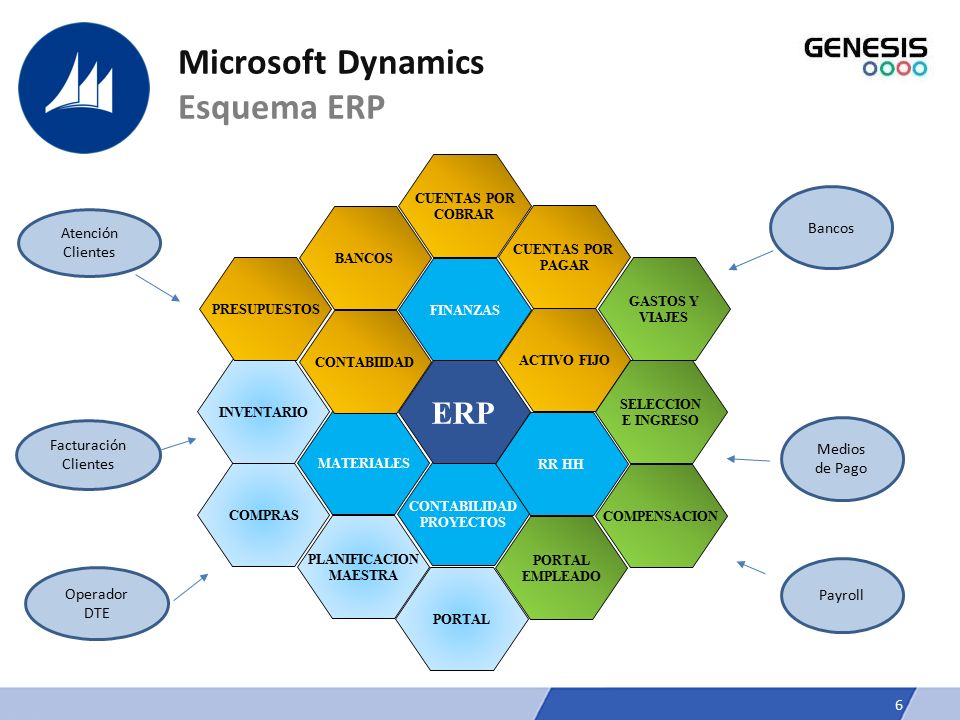 Microsoft Dynamics
Esquema ERP

GENESIS

Atención Clientes

Facturación Clientes

Operador DTE

CUENTAS POR COBRAR

BANCOS

CUENTAS POR PAGAR

PRESUPUESTOS

FINANZAS

GASTOS Y VIAJES

CONTABIIDAD

ACTIVO FIJO

INVENTARIO

ERP

SELECCION E INGRESO

MATERIALES

RR HH

COMPRAS

CONTABILIDAD PROYECTOS

COMPENSACION

PLANIFICACION MAESTRA

PORTAL EMPLEADO

PORTAL

Bancos

Medios de Pago

Payroll

6